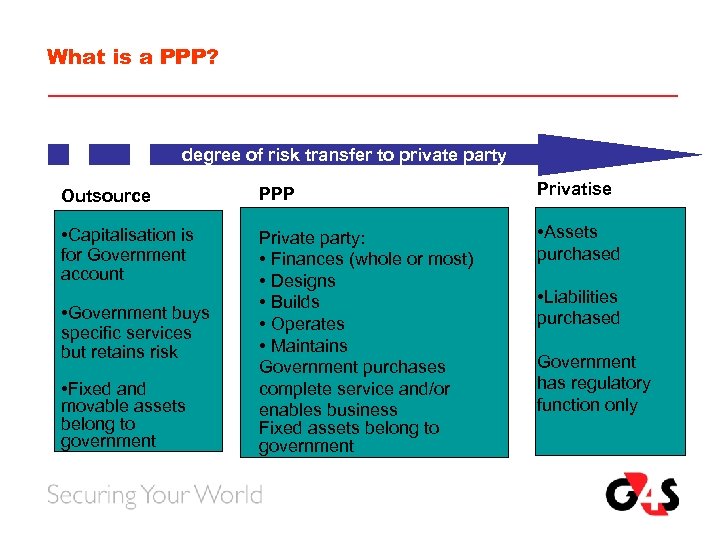 What is a PPP?

degree of risk transfer to private party

Outsource

•Capitalisation is for Government account

•Government buys specific services but retains risk

•Fixed and movable assets belong to government

PPP

Private party:
• Finances (whole or most)
• Designs
• Builds
• Operates
• Maintains
Government purchases complete service and/or enables business
Fixed assets belong to government

Privatise

•Assets purchased

•Liabilities purchased

Government has regulatory function only

Securing Your World

G4S